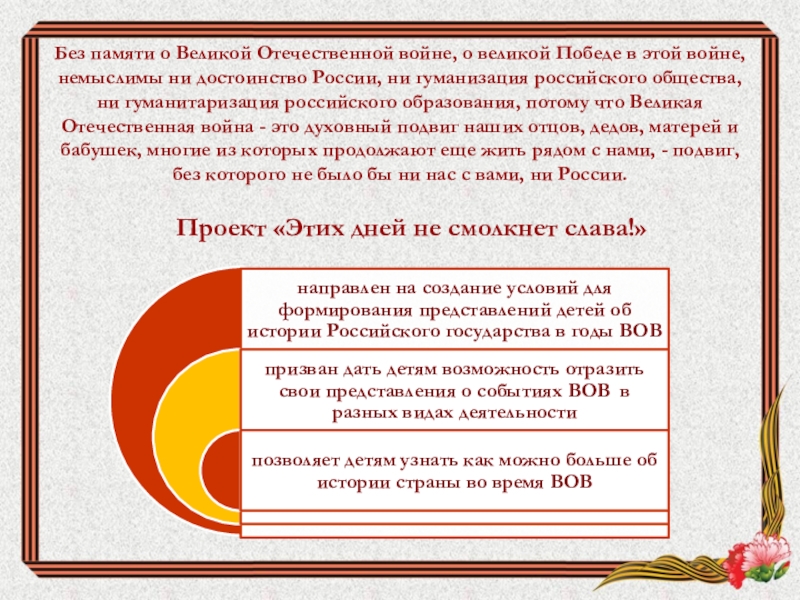 Без памяти о Великой Отечественной войне, о великой Победе в этой войне, немыслимы ни достоинство России, ни гуманизация российского общества, ни гуманитаризация российского образования, потому что Великая Отечественная война - это духовный подвиг наших отцов, дедов, матерей и бабушек, многие из которых продолжают еще жить рядом с нами, - подвиг, без которого не было бы ни нас с вами, ни России.

Проект «Этих дней не смолкнет слава!»

направлен на создание условий для формирования представлений детей об истории Российского государства в годы ВОВ

призван дать детям возможность отразить свои представления о событиях ВОВ в разных видах деятельности

позволяет детям узнать как можно больше об истории страны во время ВОВ